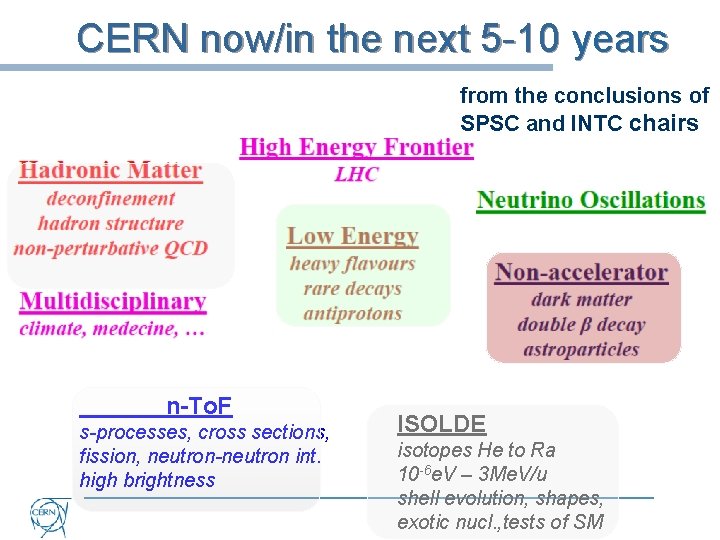 CERN now/in the next 5-10 years

from the conclusions of SPSC and INTC chairs

High Energy Frontier
LHC

Hadronic Matter
deconfinement
hadron structure
non-perturbative QCD

Neutrino Oscillations

Low Energy
heavy flavours
rare decays
antiprotons

Non-accelerator
dark matter
double β decay
astroparticles

Multidisciplinary
climate, medecine, …

n-ToF
s-processes, cross sections, fission, neutron-neutron int.
high brightness

ISOLDE
isotopes He to Ra
$10^{-6}$eV – 3MeV/u
shell evolution, shapes,
exotic nucl.,tests of SM

CERN